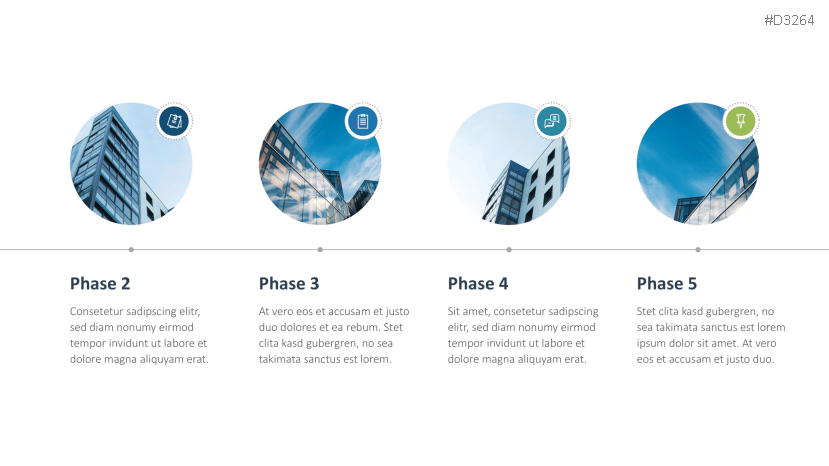 #D3264

Phase 2

Consetetur sadipscing elitr, sed diam nonumy eirmod tempor invidunt ut labore et dolore magna aliquyam erat.

Phase 3

At vero eos et accusam et justo duo dolores et ea rebum. Stet clita kasd gubergren, no sea takimata sanctus est lorem.

Phase 4

Sit amet, consetetur sadipscing elitr, sed diam nonumy eirmod tempor invidunt ut labore et dolore magna aliquyam erat.

Phase 5

Stet clita kasd gubergren, no sea takimata sanctus est lorem ipsum dolor sit amet. At vero eos et accusam et justo duo.